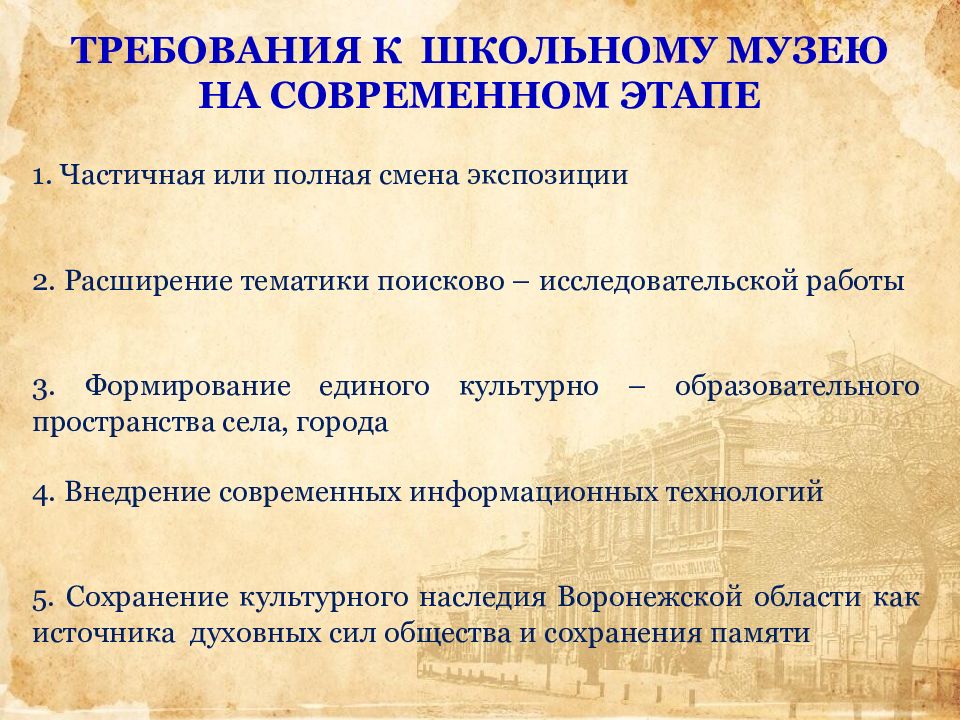 ТРЕБОВАНИЯ К ШКОЛЬНОМУ МУЗЕЮ НА СОВРЕМЕННОМ ЭТАПЕ

1. Частичная или полная смена экспозиции

2. Расширение тематики поисково – исследовательской работы

3. Формирование единого культурно – образовательного пространства села, города

4. Внедрение современных информационных технологий

5. Сохранение культурного наследия Воронежской области как источника духовных сил общества и сохранения памяти